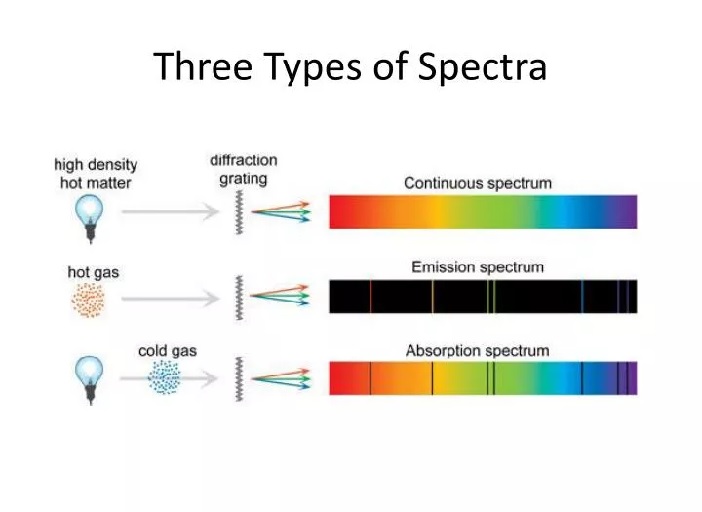 Three Types of Spectra

high density hot matter

diffraction grating

Continuous spectrum

hot gas

Emission spectrum

cold gas

Absorption spectrum